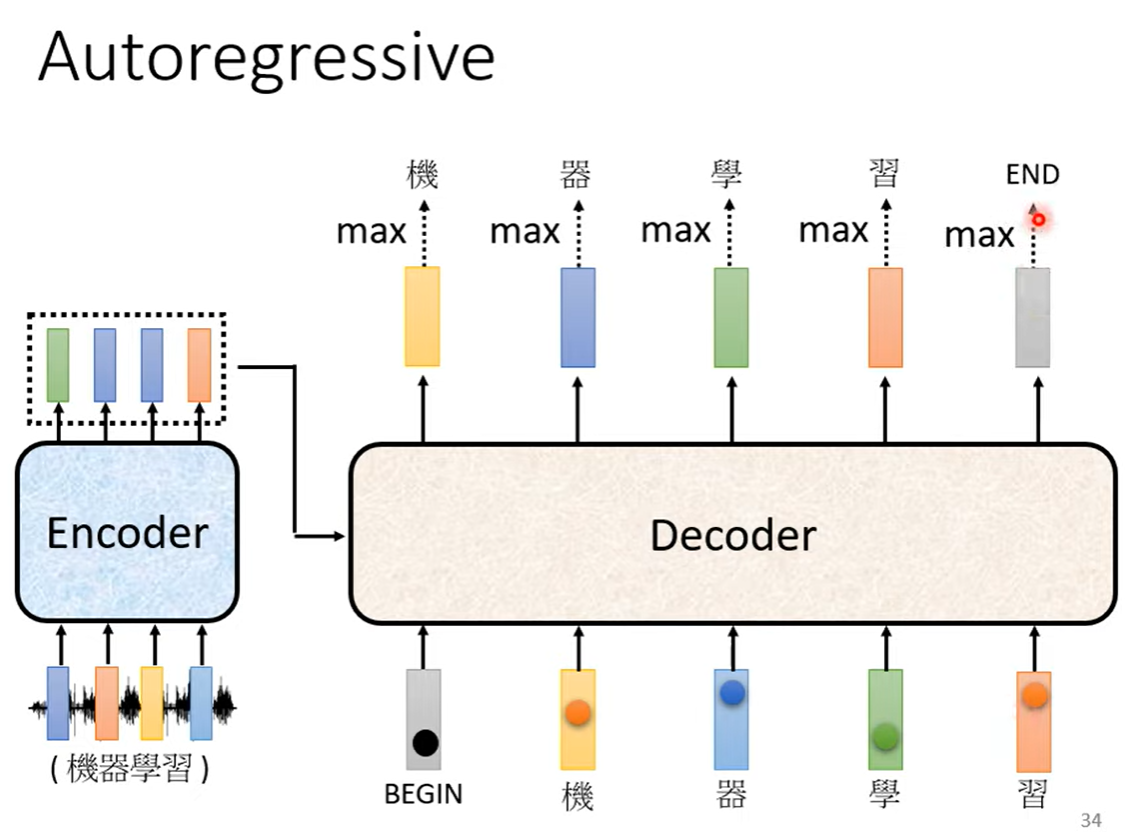 Autoregressive

機 器 學 習 END

max max max max max

Encoder

Decoder

( 機器學習 )

BEGIN 機 器 學 習

34